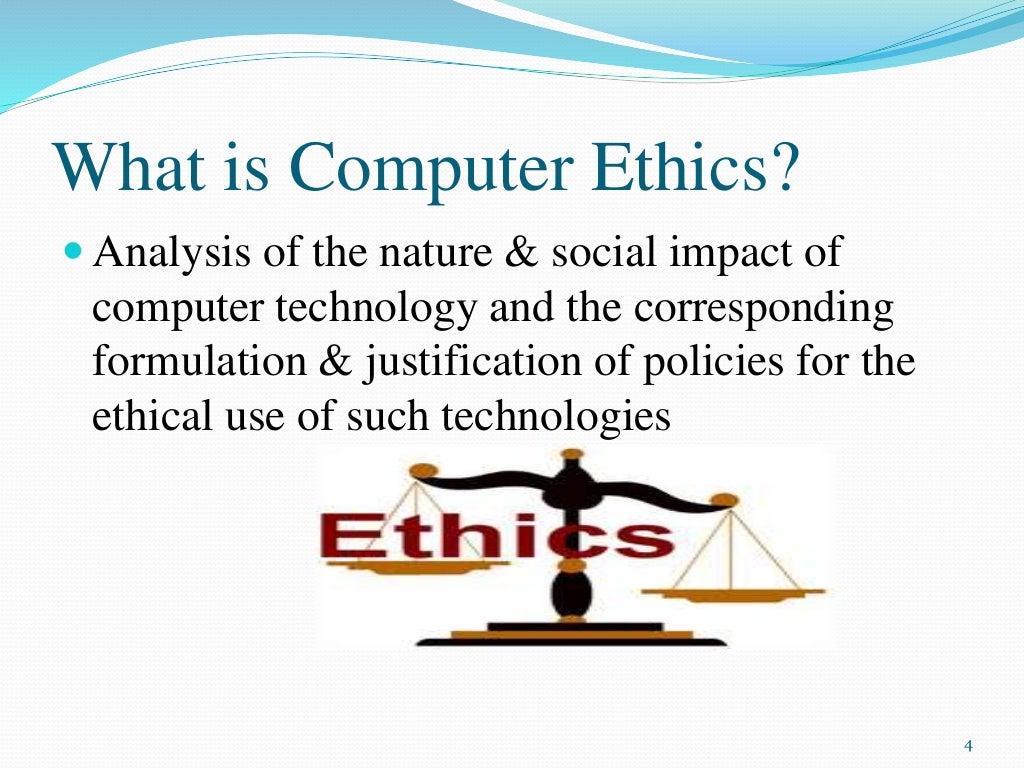 What is Computer Ethics?

Analysis of the nature & social impact of computer technology and the corresponding formulation & justification of policies for the ethical use of such technologies

Ethics

4